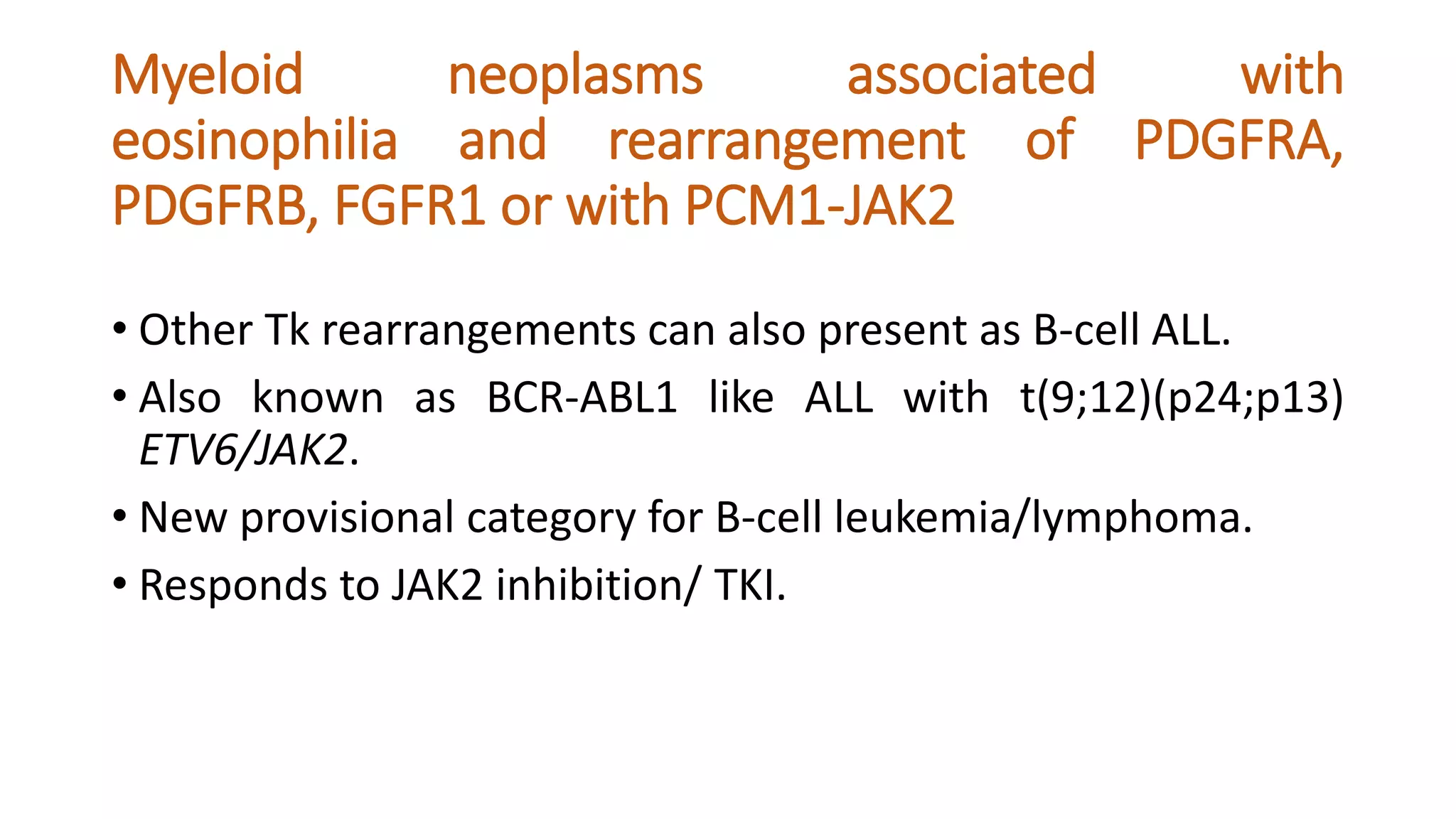 Myeloid neoplasms associated with eosinophilia and rearrangement of PDGFRA, PDGFRB, FGFR1 or with PCM1-JAK2

• Other Tk rearrangements can also present as B-cell ALL.

• Also known as BCR-ABL1 like ALL with t(9;12)(p24;p13) ETV6/JAK2.

• New provisional category for B-cell leukemia/lymphoma.

• Responds to JAK2 inhibition/ TKI.